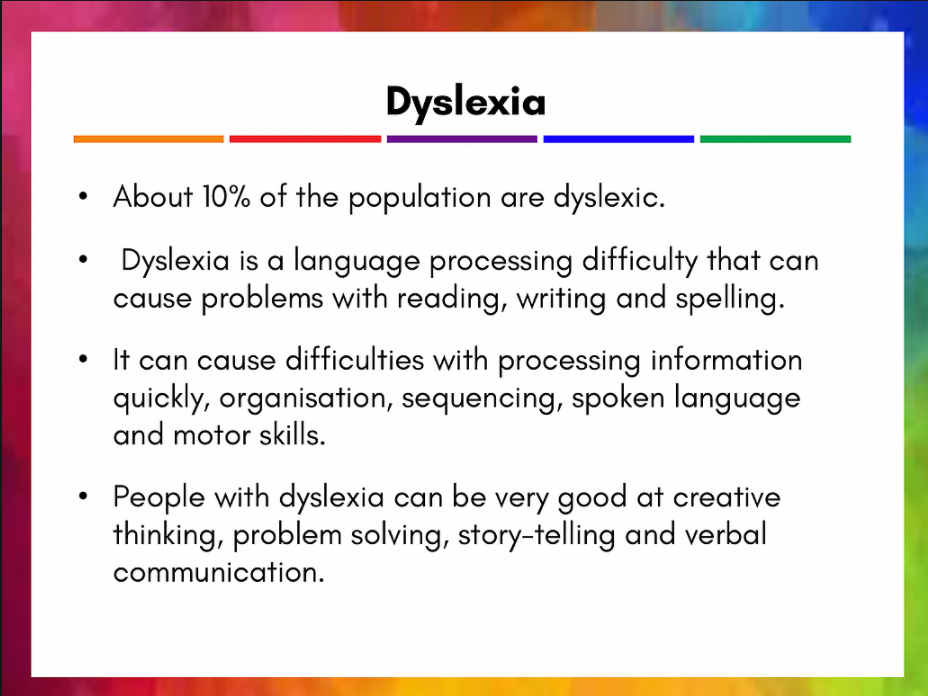 Dyslexia

• About 10% of the population are dyslexic.

• Dyslexia is a language processing difficulty that can cause problems with reading, writing and spelling.

• It can cause difficulties with processing information quickly, organisation, sequencing, spoken language and motor skills.

• People with dyslexia can be very good at creative thinking, problem solving, story-telling and verbal communication.